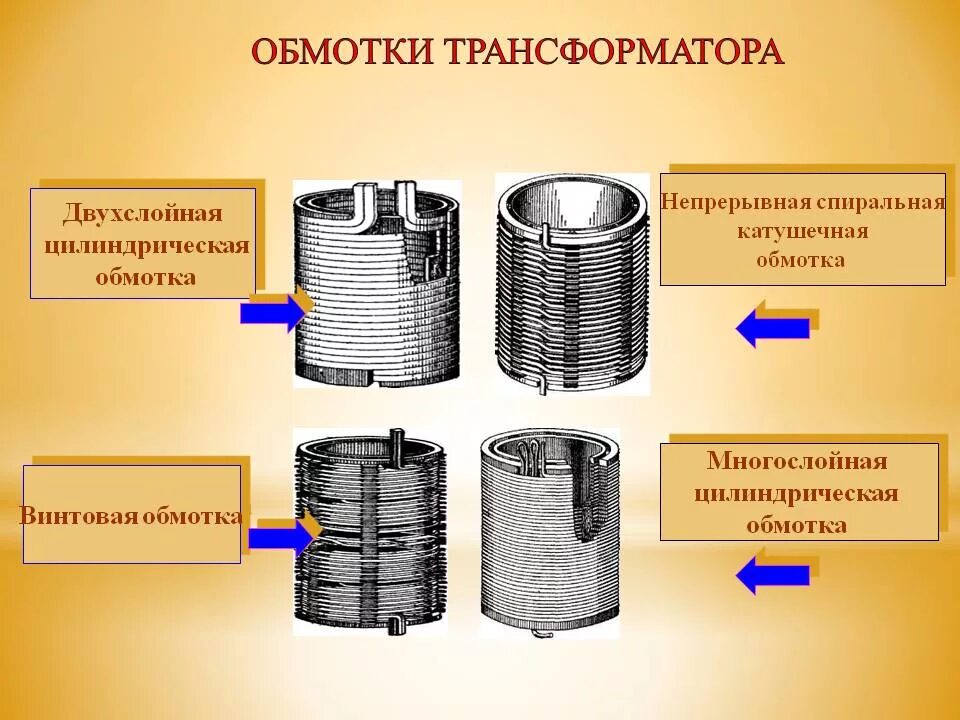 ОБМОТКИ ТРАНСФОРМАТОРА

Двухслойная цилиндрическая обмотка

Непрерывная спиральная катушечная обмотка

Винтовая обмотка

Многослойная цилиндрическая обмотка